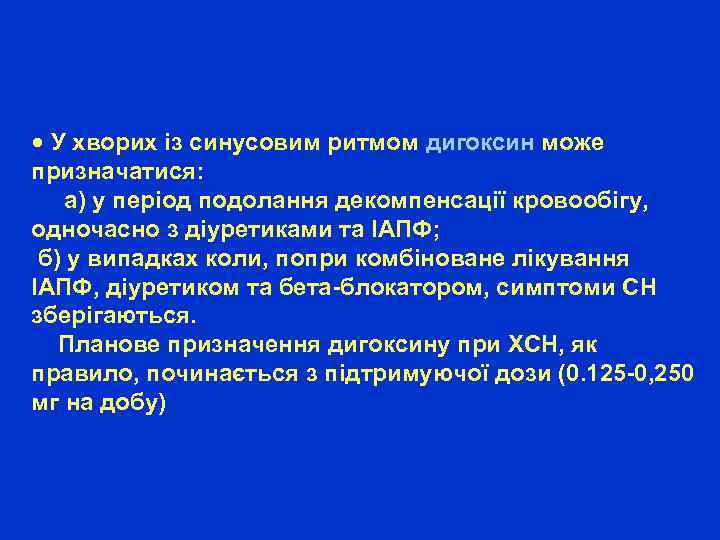 • У хворих із синусовим ритмом дигоксин може призначатися:
а) у період подолання декомпенсації кровообігу, одночасно з діуретиками та ІАПФ;
б) у випадках коли, попри комбіноване лікування ІАПФ, діуретиком та бета-блокатором, симптоми СН зберігаються.

Планове призначення дигоксину при ХСН, як правило, починається з підтримуючої дози (0.125-0,250 мг на добу)